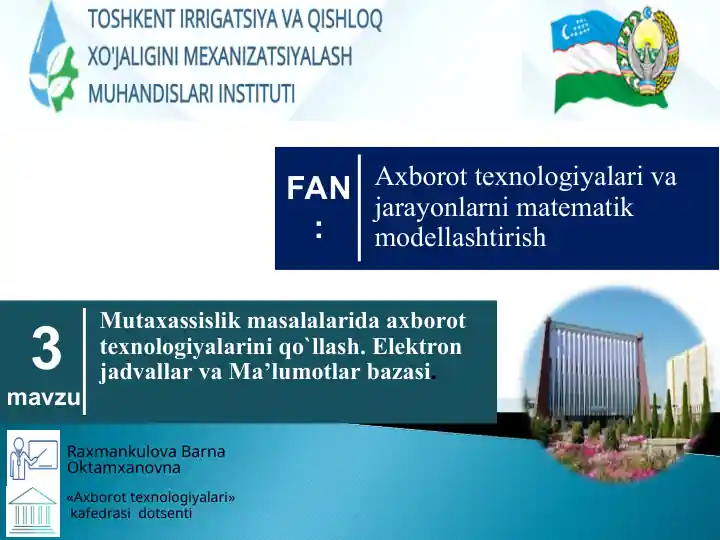 TOSHKENT IRRIGATSIYA VA QISHLOQ XO'JALIGINI MEXANIZATSIYALASH MUHANDISLARI INSTITUTI

FAN :

Axborot texnologiyalari va jarayonlarni matematik modellashtirish

3 mavzu

Mutaxassislik masalalarida axborot texnologiyalarini qo`llash. Elektron jadvallar va Ma’lumotlar bazasi.

Raxmankulova Barna Oktamxanovna

«Axborot texnologiyalari» kafedrasi dotsenti